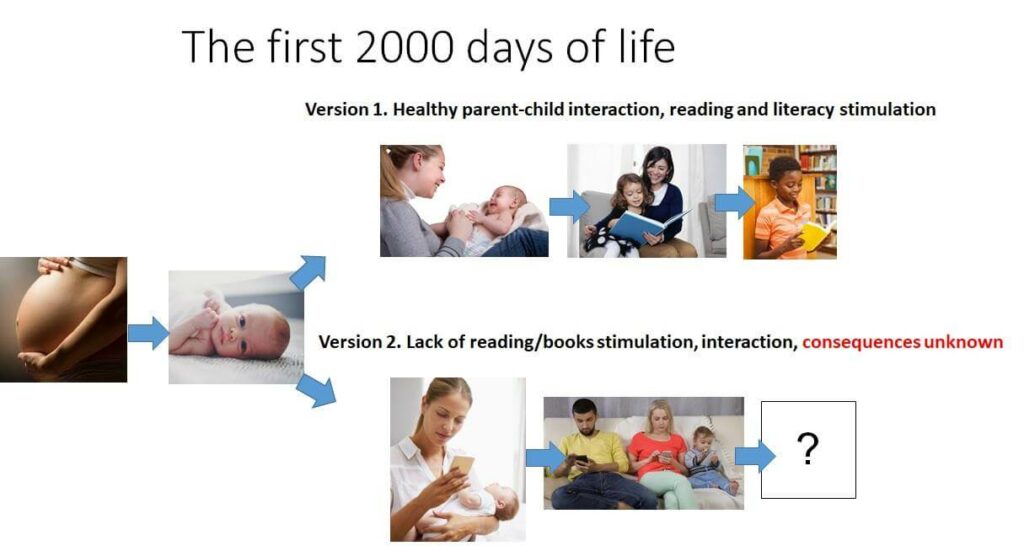 The first 2000 days of life

Version 1. Healthy parent-child interaction, reading and literacy stimulation

Version 2. Lack of reading/books stimulation, interaction, consequences unknown

?